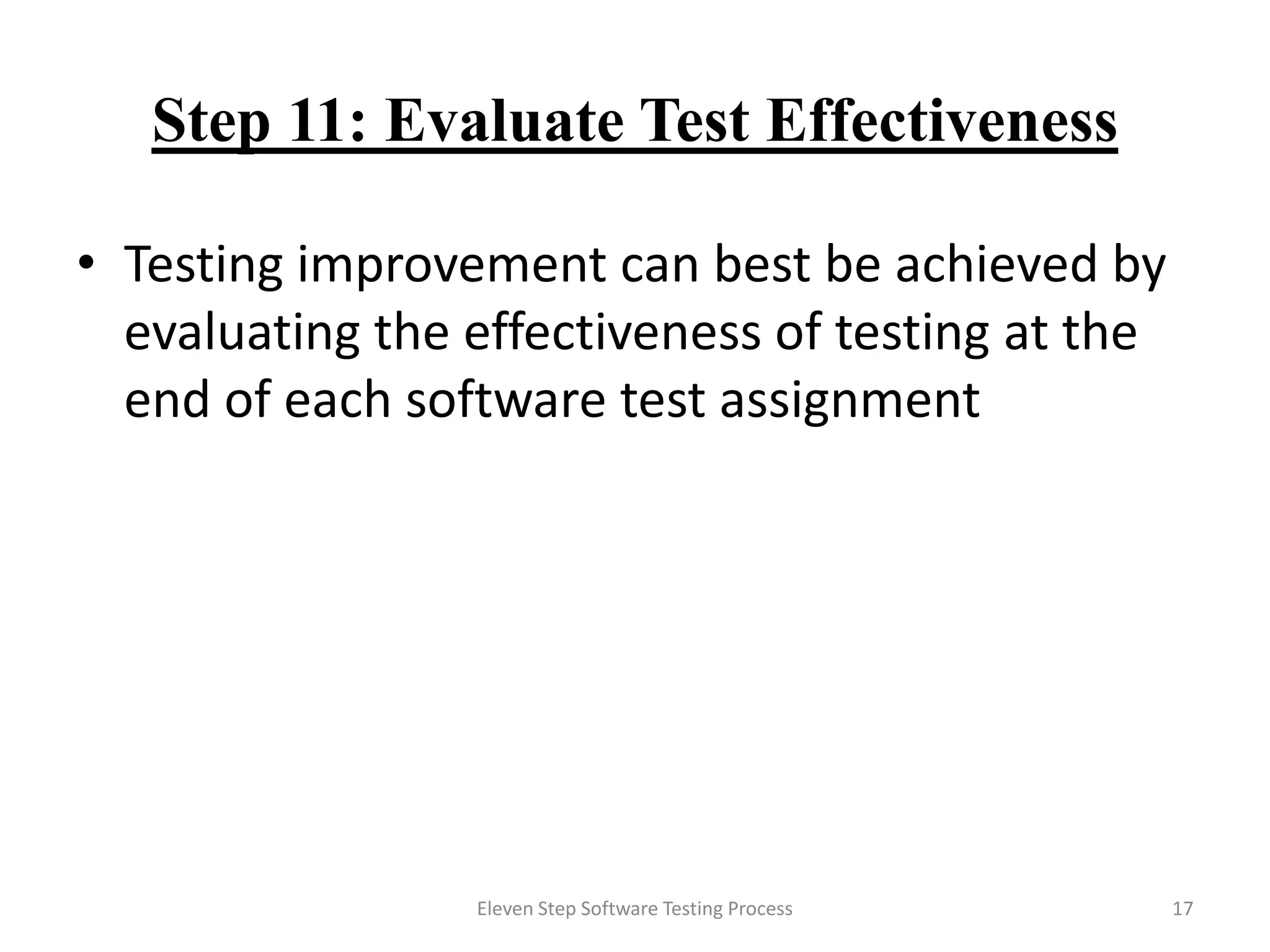 Step 11: Evaluate Test Effectiveness

• Testing improvement can best be achieved by evaluating the effectiveness of testing at the end of each software test assignment

Eleven Step Software Testing Process

17